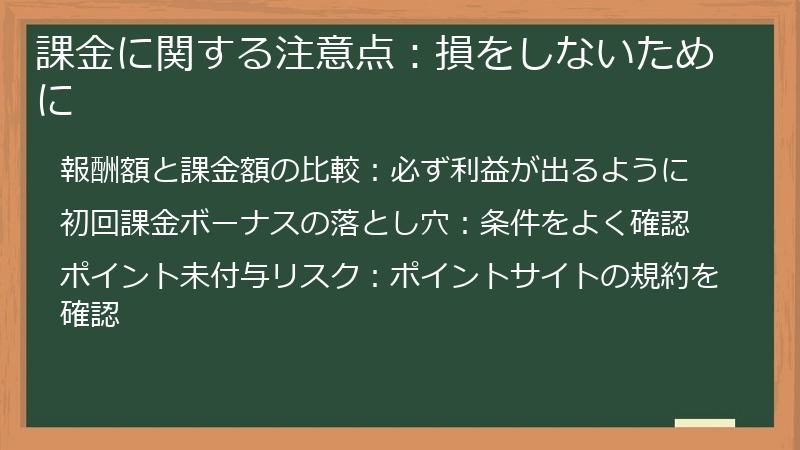 課金に関する注意点：損をしないために

報酬額と課金額の比較：必ず利益が出るように

初回課金ボーナスの落とし穴：条件をよく確認

ポイント未付与リスク：ポイントサイトの規約を確認